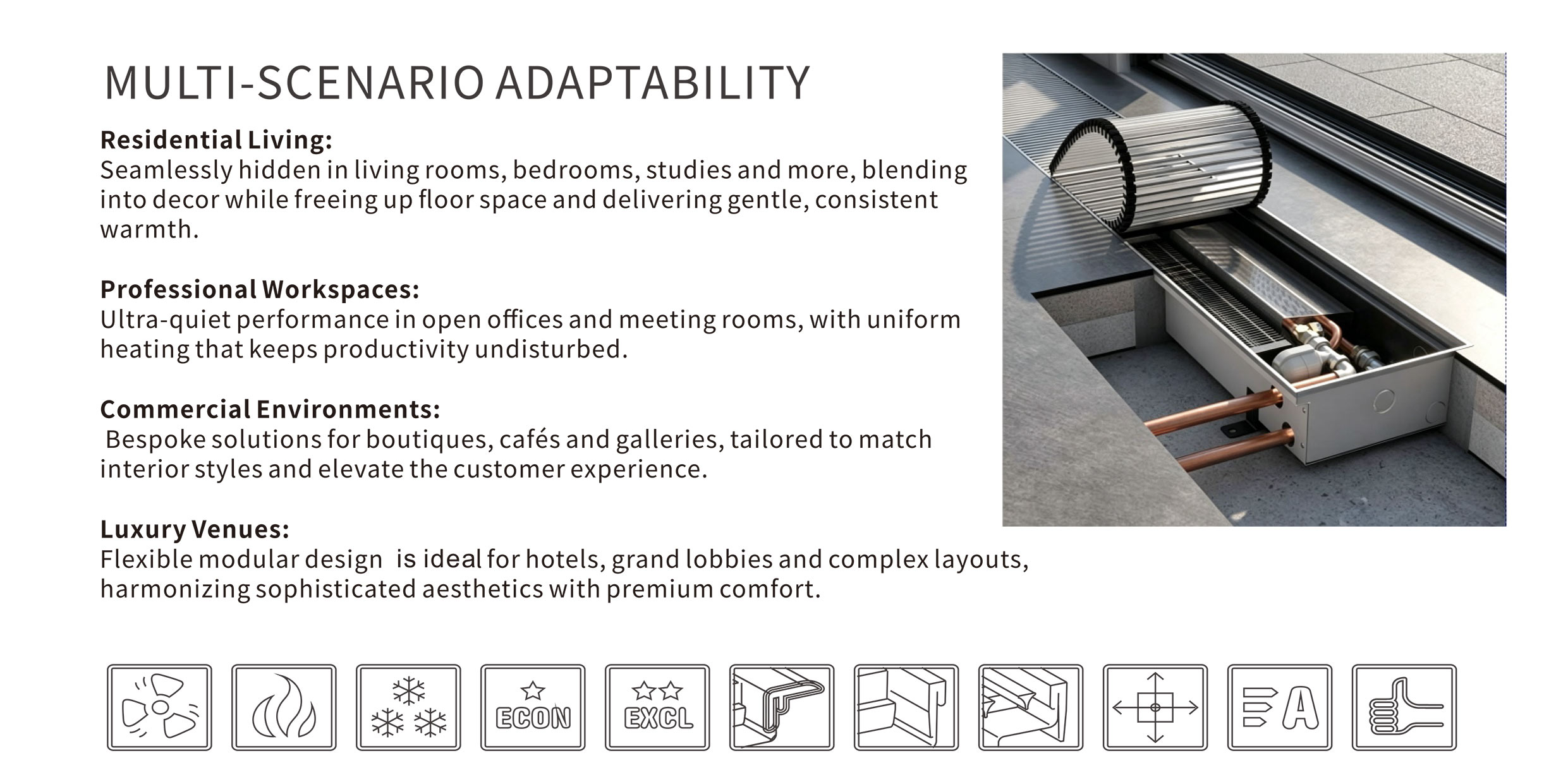 MULTI-SCENARIO ADAPTABILITY

Residential Living:
Seamlessly hidden in living rooms, bedrooms, studies and more, blending into decor while freeing up floor space and delivering gentle, consistent warmth.

Professional Workspaces:
Ultra-quiet performance in open offices and meeting rooms, with uniform heating that keeps productivity undisturbed.

Commercial Environments:
Bespoke solutions for boutiques, cafés and galleries, tailored to match interior styles and elevate the customer experience.

Luxury Venues:
Flexible modular design is ideal for hotels, grand lobbies and complex layouts, harmonizing sophisticated aesthetics with premium comfort.

ECON

EXCL

A